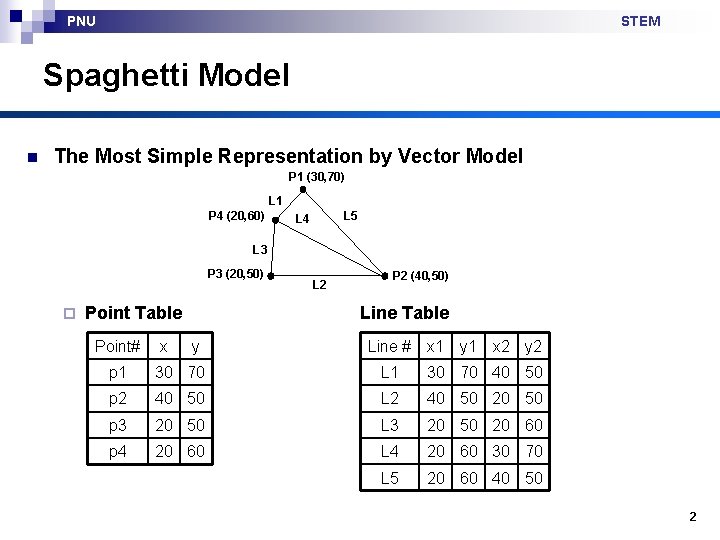 PNU STEM

Spaghetti Model

The Most Simple Representation by Vector Model

P1 (30,70)
L1
P4 (20,60)
L4
L5
L3
P3 (20,50)
L2
P2 (40,50)

Point Table

| Point# | x | y |
|---|---|---|
| p1 | 30 | 70 |
| p2 | 40 | 50 |
| p3 | 20 | 50 |
| p4 | 20 | 60 |

Line Table

| Line # | x1 | y1 | x2 | y2 |
|---|---|---|---|---|
| L1 | 30 | 70 | 40 | 50 |
| L2 | 40 | 50 | 20 | 50 |
| L3 | 20 | 50 | 20 | 60 |
| L4 | 20 | 60 | 30 | 70 |
| L5 | 20 | 60 | 40 | 50 |

2